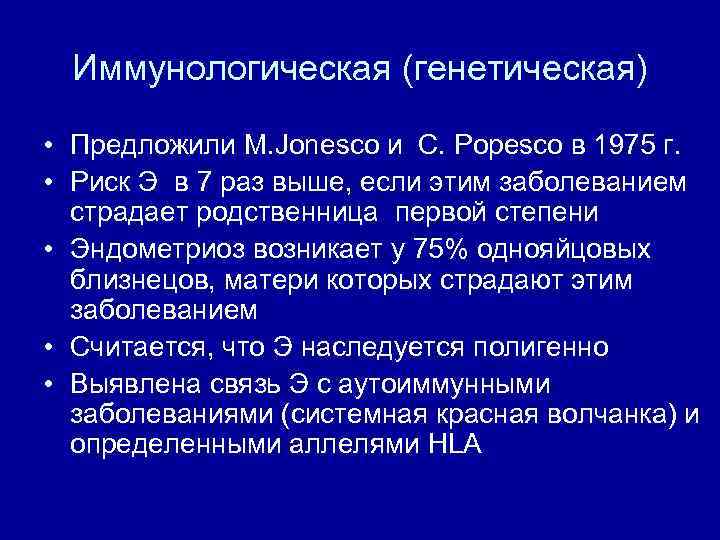 Иммунологическая (генетическая)

• Предложили M.Jonesco и C. Popesco в 1975 г.
• Риск Э в 7 раз выше, если этим заболеванием страдает родственница первой степени
• Эндометриоз возникает у 75% однояйцовых близнецов, матери которых страдают этим заболеванием
• Считается, что Э наследуется полигенно
• Выявлена связь Э с аутоиммунными заболеваниями (системная красная волчанка) и определенными аллелями HLA